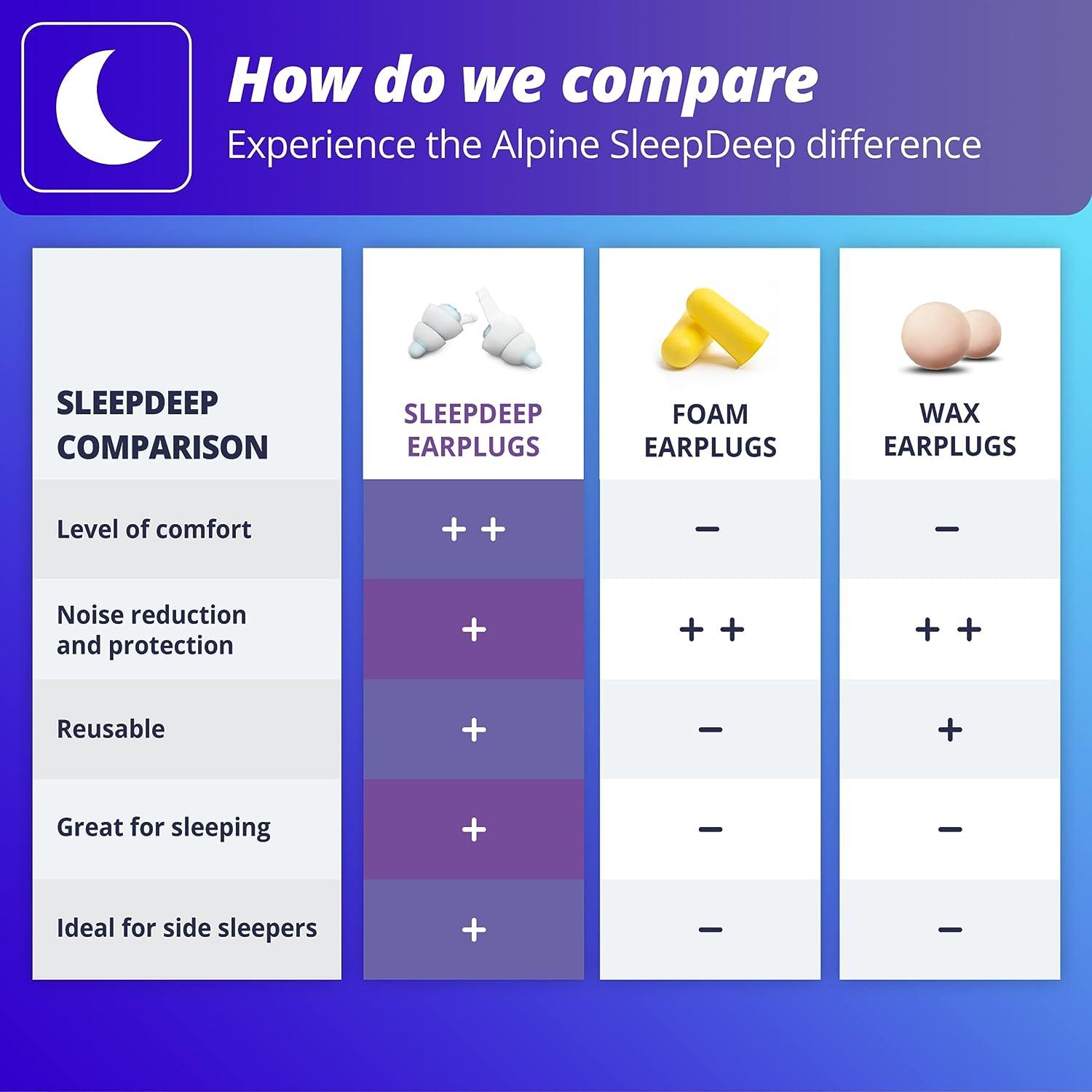 How do we compare
Experience the Alpine SleepDeep difference

| SLEEPDEEP COMPARISON | SLEEPDEEP EARPLUGS | FOAM EARPLUGS | WAX EARPLUGS |
|---|---|---|---|
| Level of comfort | + + | – | – |
| Noise reduction and protection | + | + + | + + |
| Reusable | + | – | + |
| Great for sleeping | + | – | – |
| Ideal for side sleepers | + | – | – |